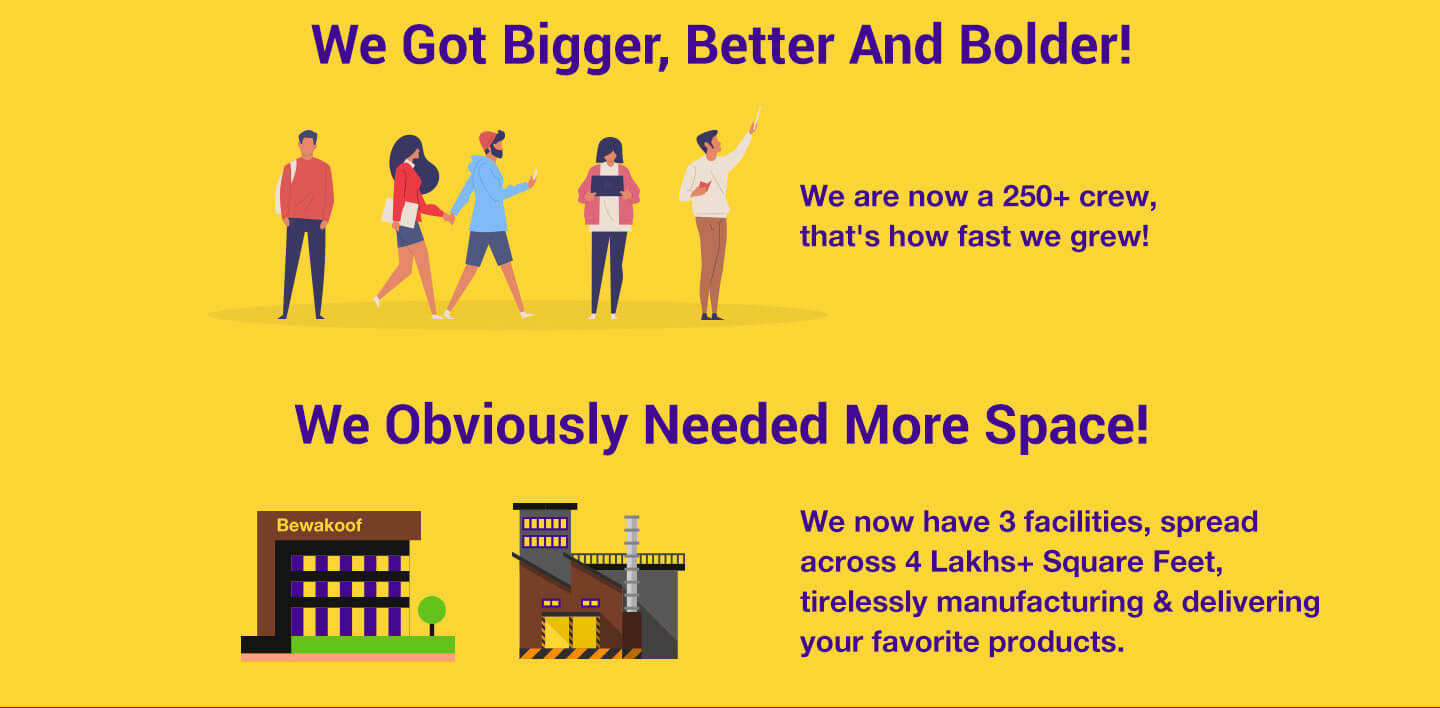 We Got Bigger, Better And Bolder!

We are now a 250+ crew, that's how fast we grew!

We Obviously Needed More Space!

Bewakoof

We now have 3 facilities, spread across 4 Lakhs+ Square Feet, tirelessly manufacturing & delivering your favorite products.